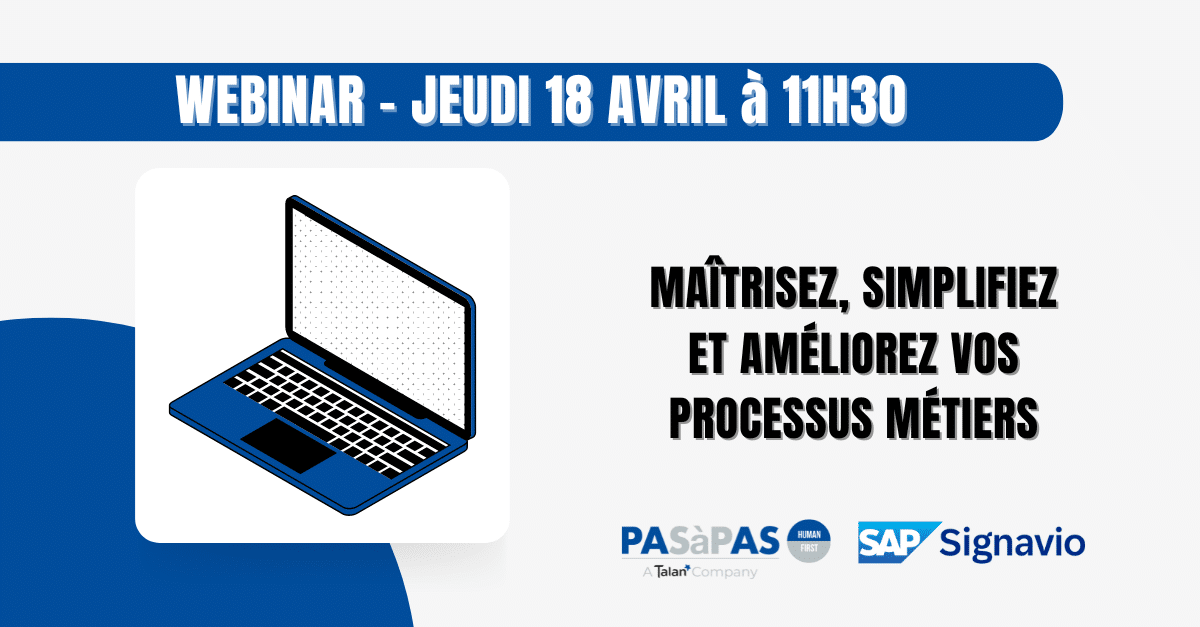 WEBINAR - JEUDI 18 AVRIL à 11H30

MAÎTRISEZ, SIMPLIFIEZ ET AMÉLIOREZ VOS PROCESSUS MÉTIERS

PASàPAS HUMAN FIRST
A Talan Company

SAP Signavio